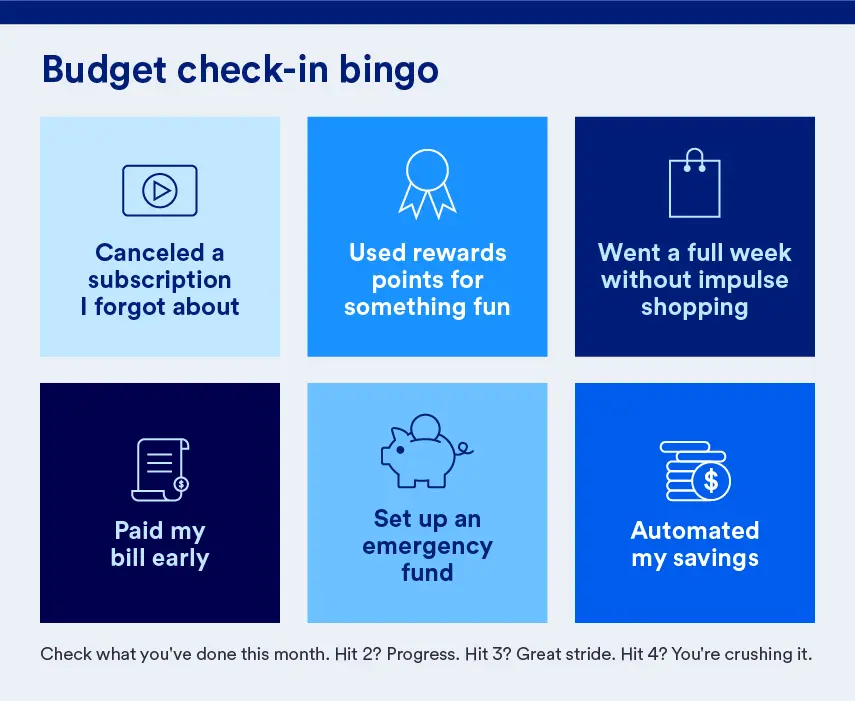 Budget check-in bingo

Canceled a subscription I forgot about

Used rewards points for something fun

Went a full week without impulse shopping

Paid my bill early

Set up an emergency fund

Automated my savings

Check what you've done this month. Hit 2? Progress. Hit 3? Great stride. Hit 4? You're crushing it.